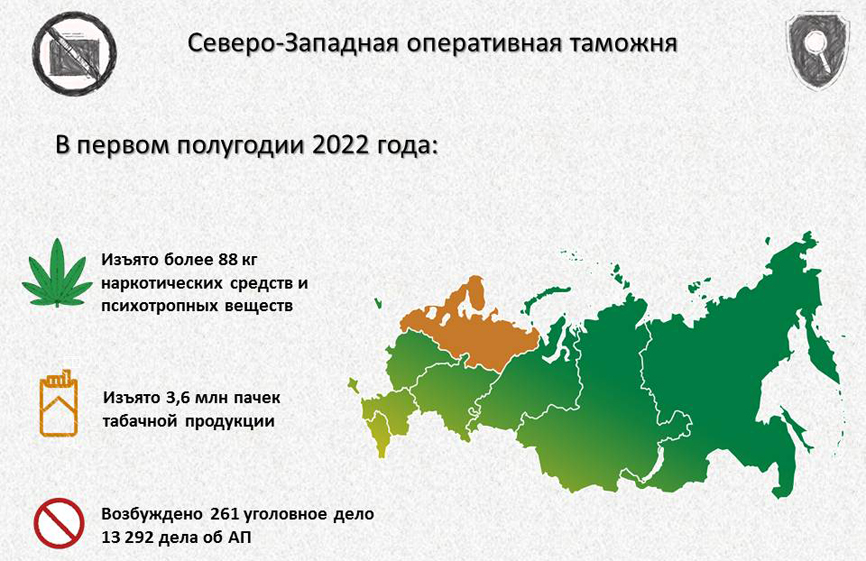 Северо-Западная оперативная таможня

В первом полугодии 2022 года:

Изъято более 88 кг наркотических средств и психотропных веществ

Изъято 3,6 млн пачек табачной продукции

Возбуждено 261 уголовное дело
13 292 дела об АП